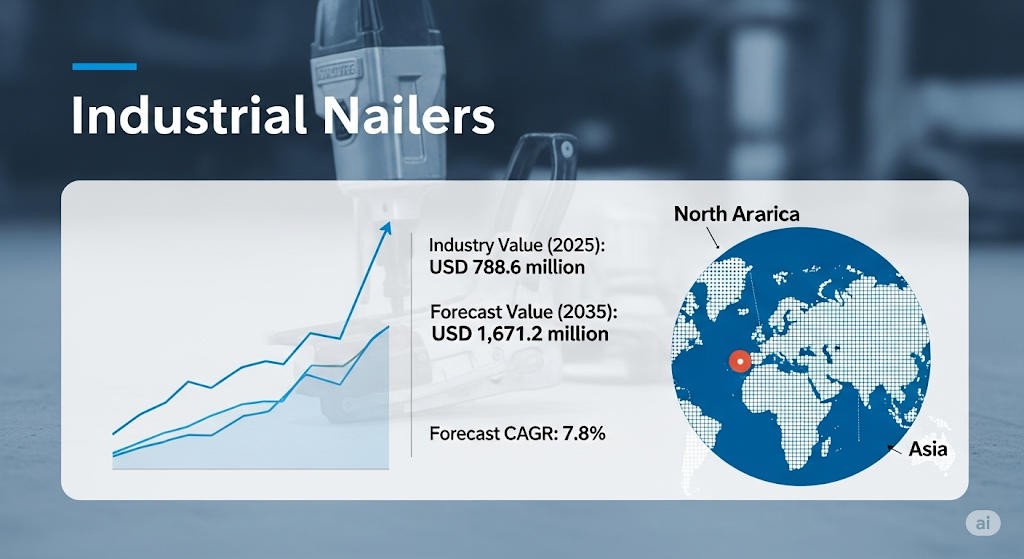 Industrial Nailers

Industry Value (2025):
USD 788.6 million

Forecast Value (2035):
USD 1,671.2 million

Forecast CAGR: 7.8%

North Ararica

Asia

ai